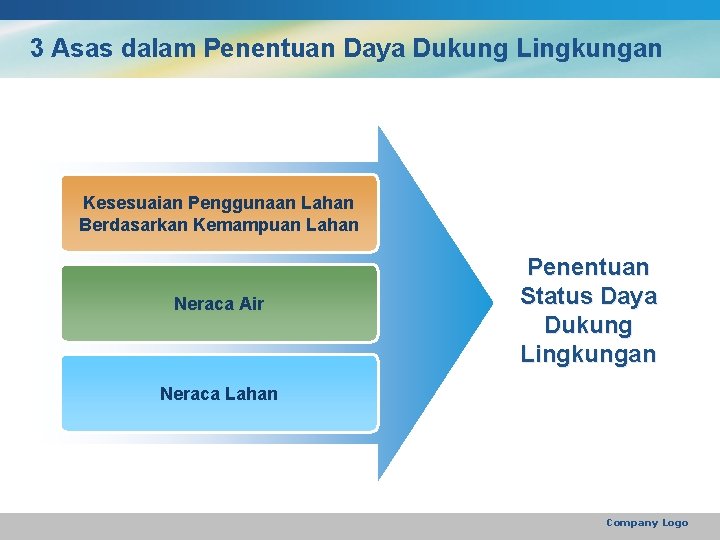 3 Asas dalam Penentuan Daya Dukung Lingkungan

Kesesuaian Penggunaan Lahan Berdasarkan Kemampuan Lahan

Neraca Air

Neraca Lahan

Penentuan Status Daya Dukung Lingkungan

Company Logo